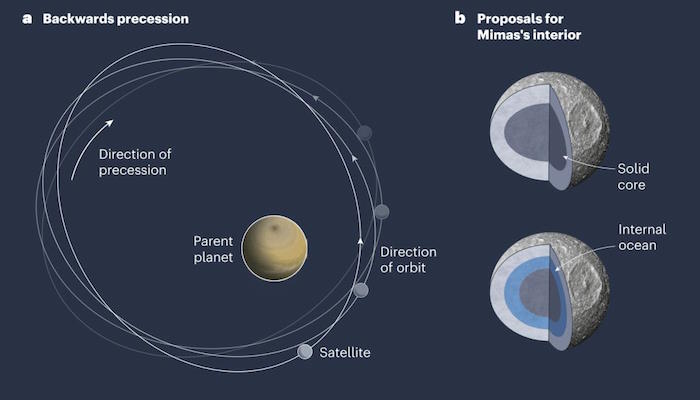 a Backwards precession

Direction of precession

Parent planet

Direction of orbit

Satellite

b Proposals for Mimas's interior

Solid core

Internal ocean